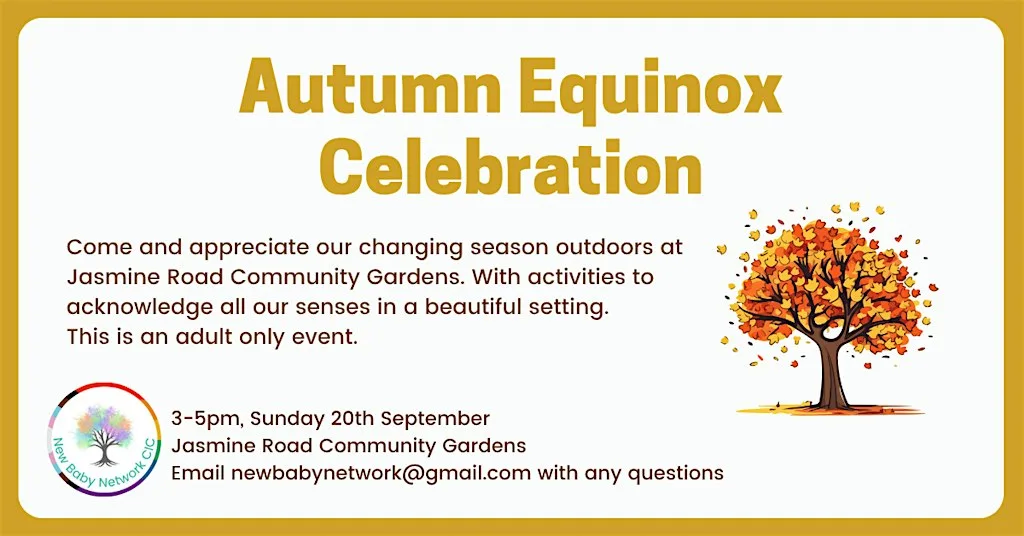 Autumn Equinox Celebration

Come and appreciate our changing season outdoors at Jasmine Road Community Gardens. With activities to acknowledge all our senses in a beautiful setting.
This is an adult only event.

New Baby Network CIC

3-5pm, Sunday 20th September
Jasmine Road Community Gardens
Email newbabynetwork@gmail.com with any questions